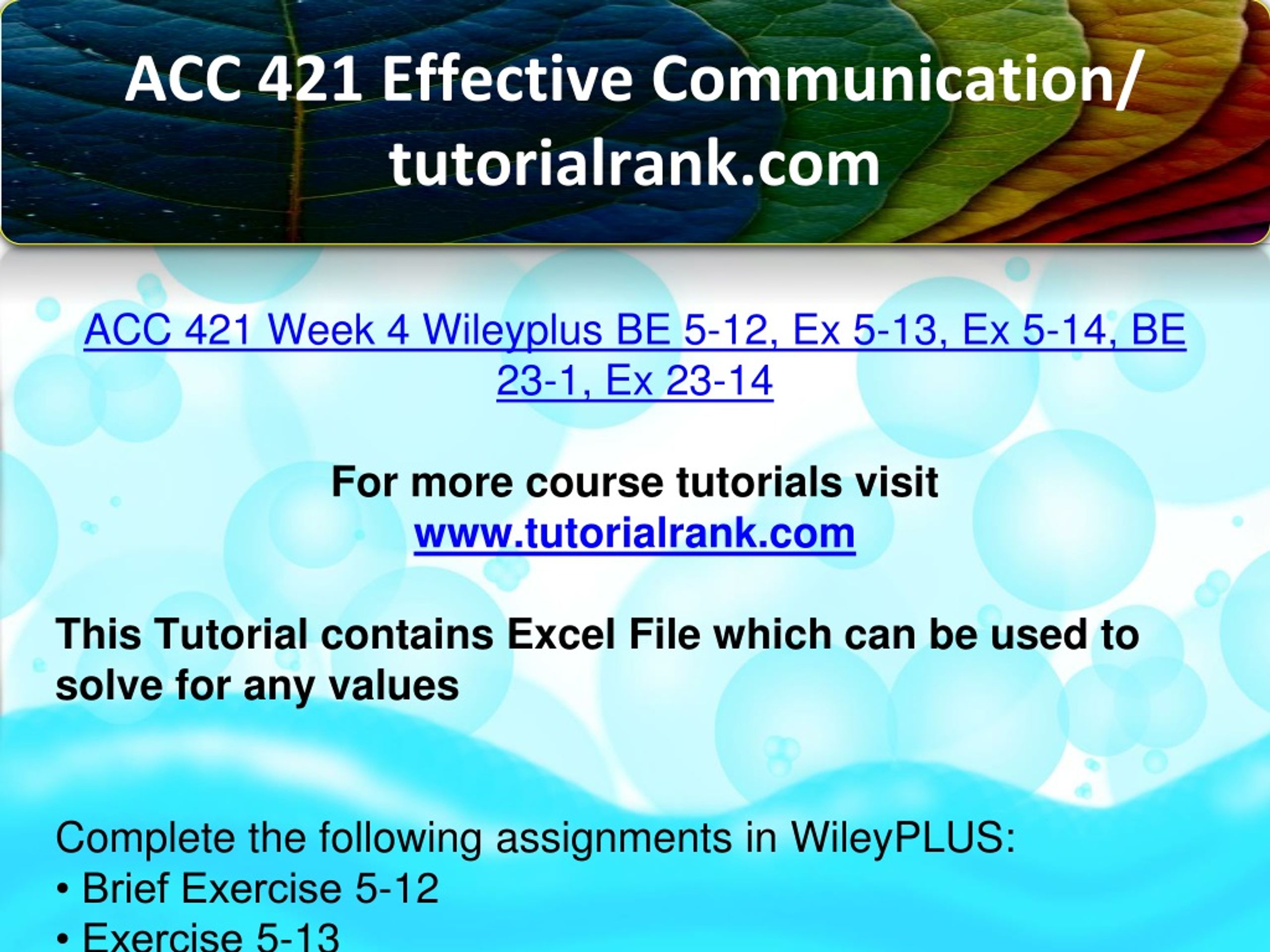 ACC 421 Effective Communication/ tutorialrank.com

ACC 421 Week 4 Wileyplus BE 5-12, Ex 5-13, Ex 5-14, BE 23-1, Ex 23-14

For more course tutorials visit
www.tutorialrank.com

This Tutorial contains Excel File which can be used to solve for any values

Complete the following assignments in WileyPLUS:
• Brief Exercise 5-12
• Exercise 5-13